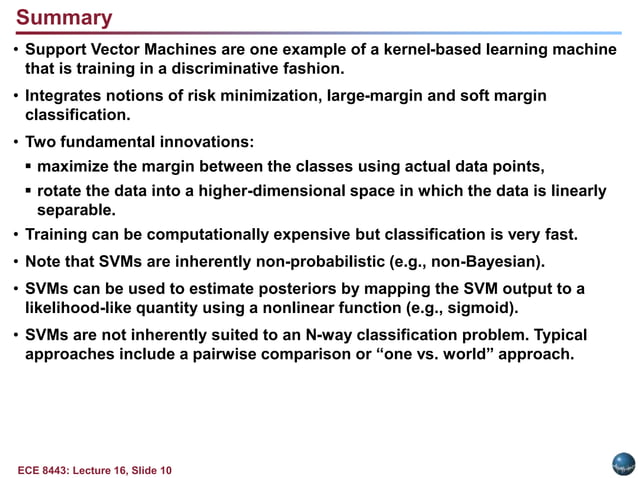 Summary

• Support Vector Machines are one example of a kernel-based learning machine that is training in a discriminative fashion.

• Integrates notions of risk minimization, large-margin and soft margin classification.

• Two fundamental innovations:

▪ maximize the margin between the classes using actual data points,

▪ rotate the data into a higher-dimensional space in which the data is linearly separable.

• Training can be computationally expensive but classification is very fast.

• Note that SVMs are inherently non-probabilistic (e.g., non-Bayesian).

• SVMs can be used to estimate posteriors by mapping the SVM output to a likelihood-like quantity using a nonlinear function (e.g., sigmoid).

• SVMs are not inherently suited to an N-way classification problem. Typical approaches include a pairwise comparison or “one vs. world” approach.

ECE 8443: Lecture 16, Slide 10